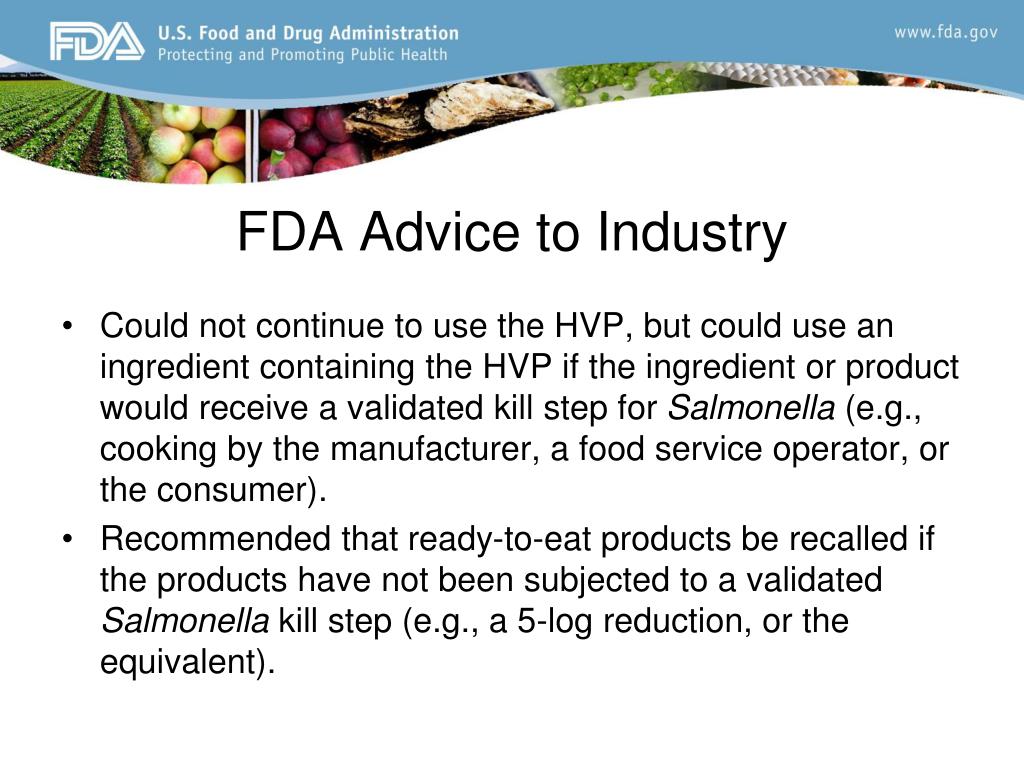 FDA U.S. Food and Drug Administration
Protecting and Promoting Public Health

www.fda.gov

FDA Advice to Industry

• Could not continue to use the HVP, but could use an ingredient containing the HVP if the ingredient or product would receive a validated kill step for Salmonella (e.g., cooking by the manufacturer, a food service operator, or the consumer).

• Recommended that ready-to-eat products be recalled if the products have not been subjected to a validated Salmonella kill step (e.g., a 5-log reduction, or the equivalent).